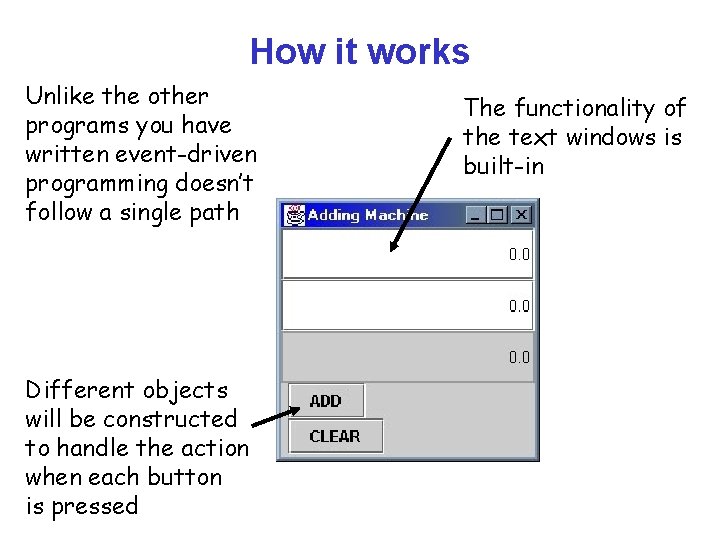 How it works

Unlike the other programs you have written event-driven programming doesn't follow a single path

The functionality of the text windows is built-in

Adding Machine

0.0

0.0

0.0

ADD

CLEAR

Different objects will be constructed to handle the action when each button is pressed